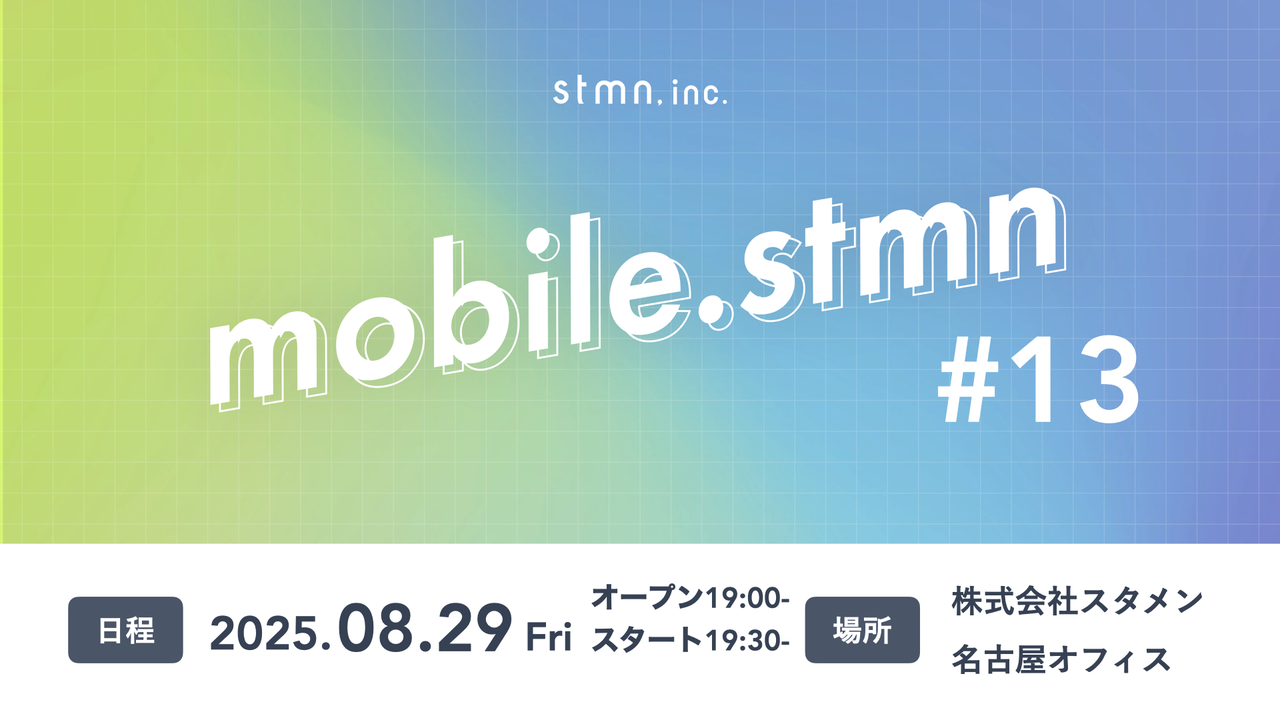 stmn, inc.

mobile.stmn
#13

日程 2025.08.29 Fri

オープン19:00-
スタート19:30-

場所 株式会社スタメン
名古屋オフィス